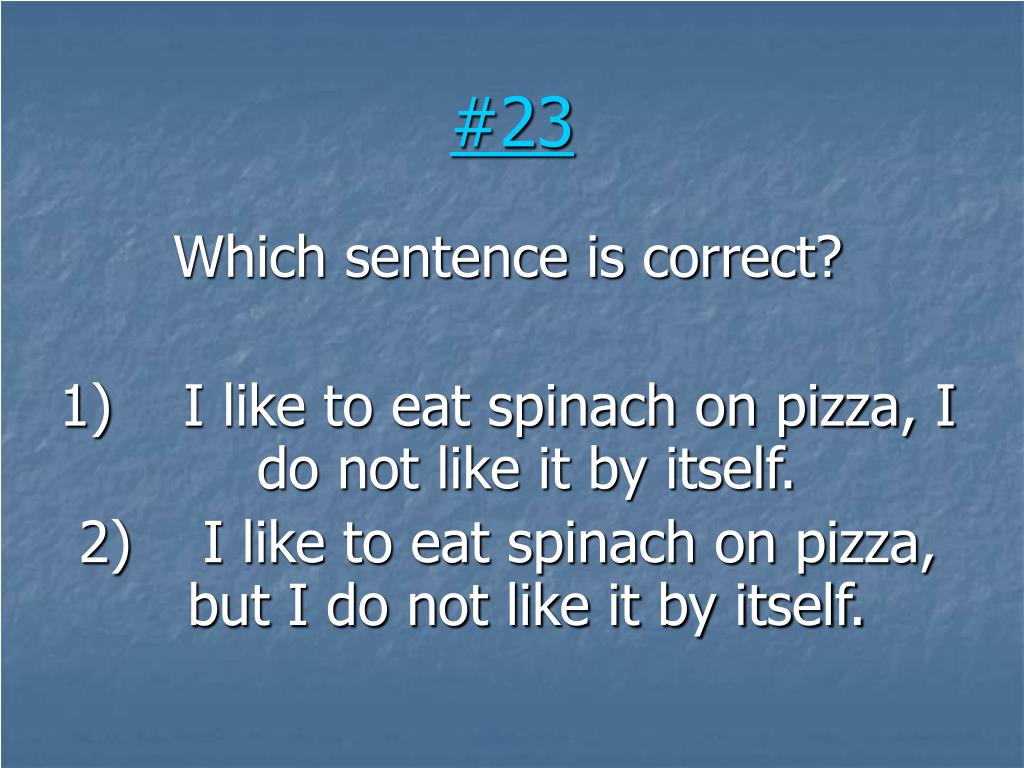 #23

Which sentence is correct?

1) I like to eat spinach on pizza, I do not like it by itself.

2) I like to eat spinach on pizza, but I do not like it by itself.